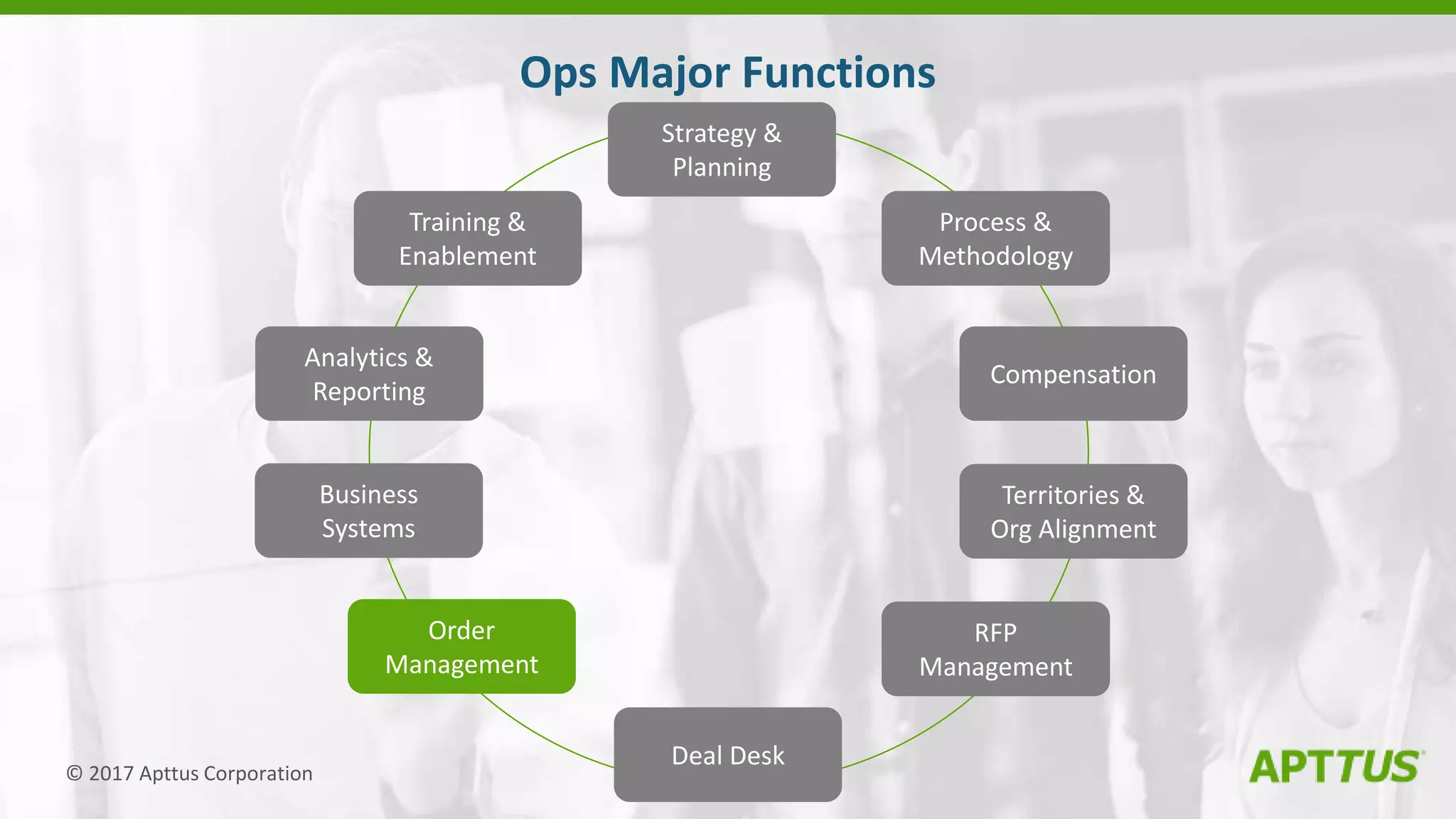 Ops Major Functions

Strategy & Planning

Process & Methodology

Compensation

Territories & Org Alignment

RFP Management

Deal Desk

Order Management

Business Systems

Analytics & Reporting

Training & Enablement

© 2017 Apttus Corporation

APTTUS